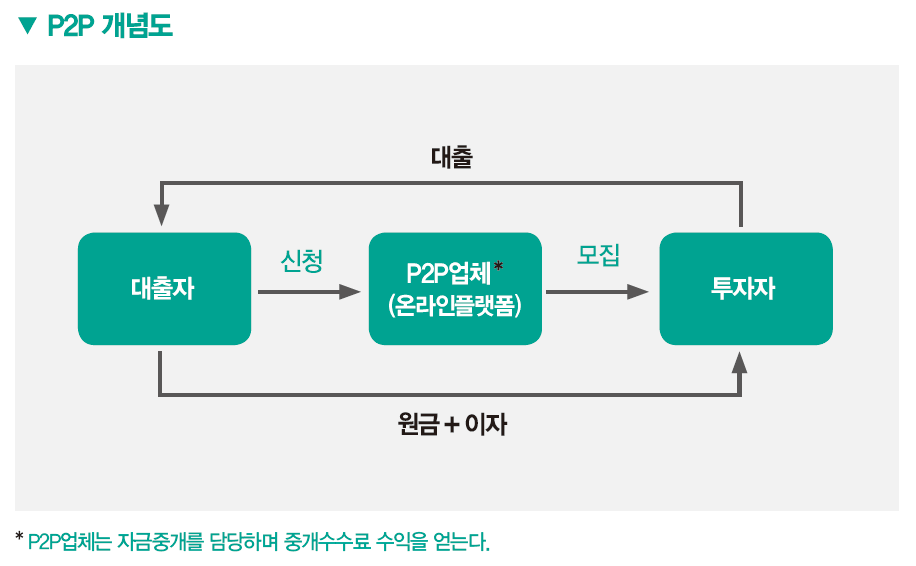 ▼ P2P 개념도

대출

대출자

신청

P2P업체*
(온라인플랫폼)

모집

투자자

원금 + 이자

* P2P업체는 자금중개를 담당하며 중개수수료 수익을 얻는다.